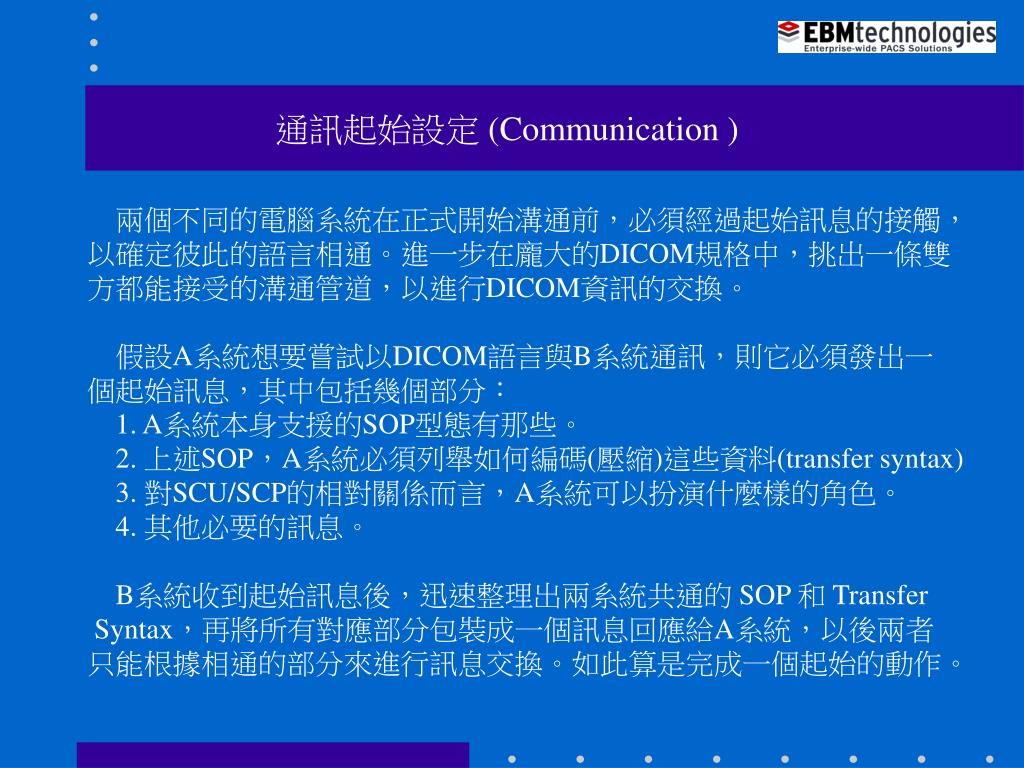 EBMtechnologies
Enterprise-wide PACS Solutions

通訊起始設定 (Communication )

兩個不同的電腦系統在正式開始溝通前，必須經過起始訊息的接觸，以確定彼此的語言相通。進一步在龐大的DICOM規格中，挑出一條雙方都能接受的溝通管道，以進行DICOM資訊的交換。

假設A系統想要嘗試以DICOM語言與B系統通訊，則它必須發出一個起始訊息，其中包括幾個部分：
1. A系統本身支援的SOP型態有那些。
2. 上述SOP，A系統必須列舉如何編碼(壓縮)這些資料(transfer syntax)
3. 對SCU/SCP的相對關係而言，A系統可以扮演什麼樣的角色。
4. 其他必要的訊息。

B系統收到起始訊息後，迅速整理出兩系統共通的 SOP 和 Transfer Syntax，再將所有對應部分包裝成一個訊息回應給A系統，以後兩者只能根據相通的部分來進行訊息交換。如此算是完成一個起始的動作。